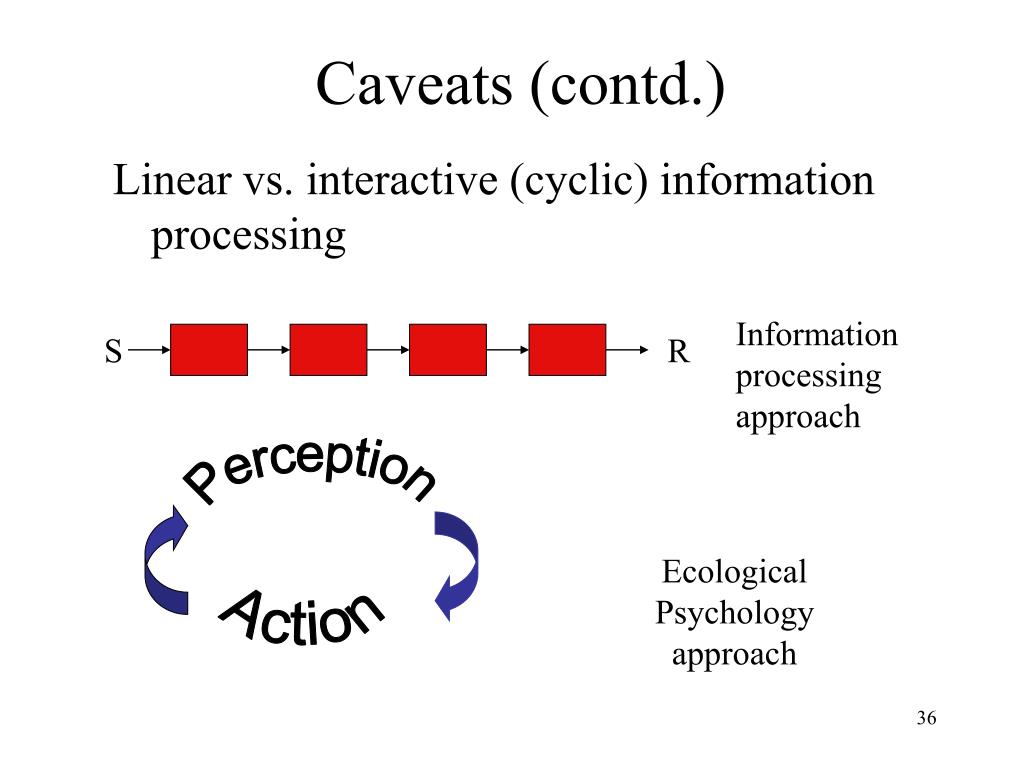 Caveats (contd.)

Linear vs. interactive (cyclic) information processing

S

R

Information processing approach

Perception

Action

Ecological Psychology approach

36